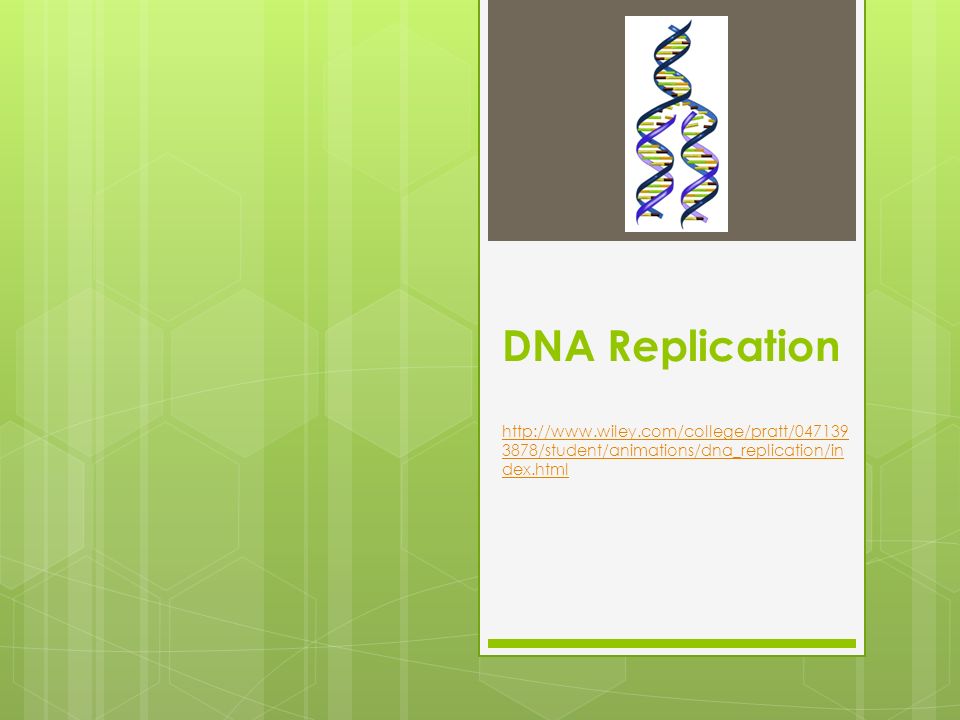 DNA Replication

http://www.wiley.com/college/pratt/0471393878/student/animations/dna_replication/index.html